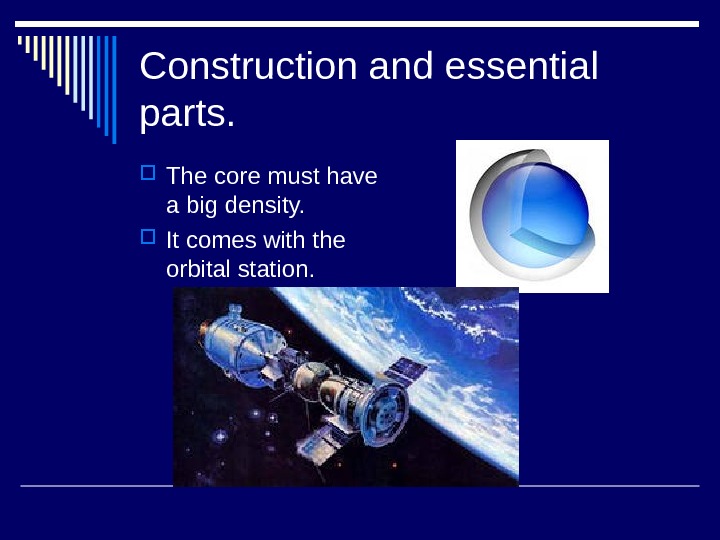 Construction and essential parts.

The core must have a big density.

It comes with the orbital station.